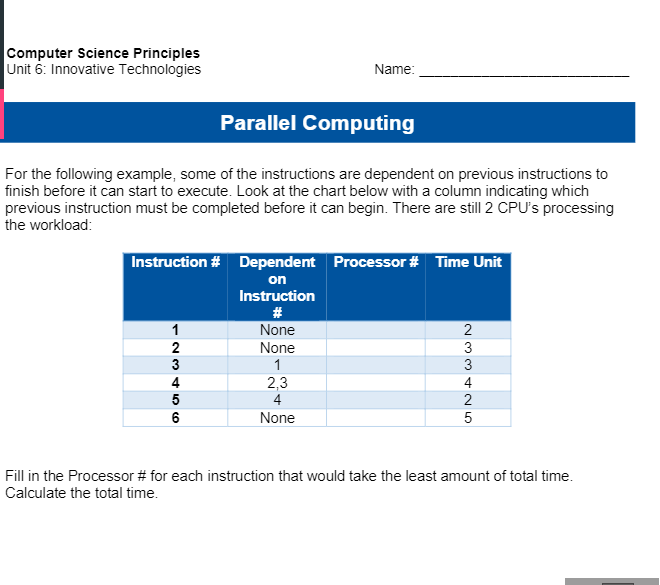 Computer Science Principles
Unit 6: Innovative Technologies

Name: ___________________________

Parallel Computing

For the following example, some of the instructions are dependent on previous instructions to finish before it can start to execute. Look at the chart below with a column indicating which previous instruction must be completed before it can begin. There are still 2 CPU's processing the workload:

| Instruction # | Dependent on Instruction # | Processor # | Time Unit |
|---|---|---|---|
| 1 | None | | 2 |
| 2 | None | | 3 |
| 3 | 1 | | 3 |
| 4 | 2,3 | | 4 |
| 5 | 4 | | 2 |
| 6 | None | | 5 |

Fill in the Processor # for each instruction that would take the least amount of total time. Calculate the total time.